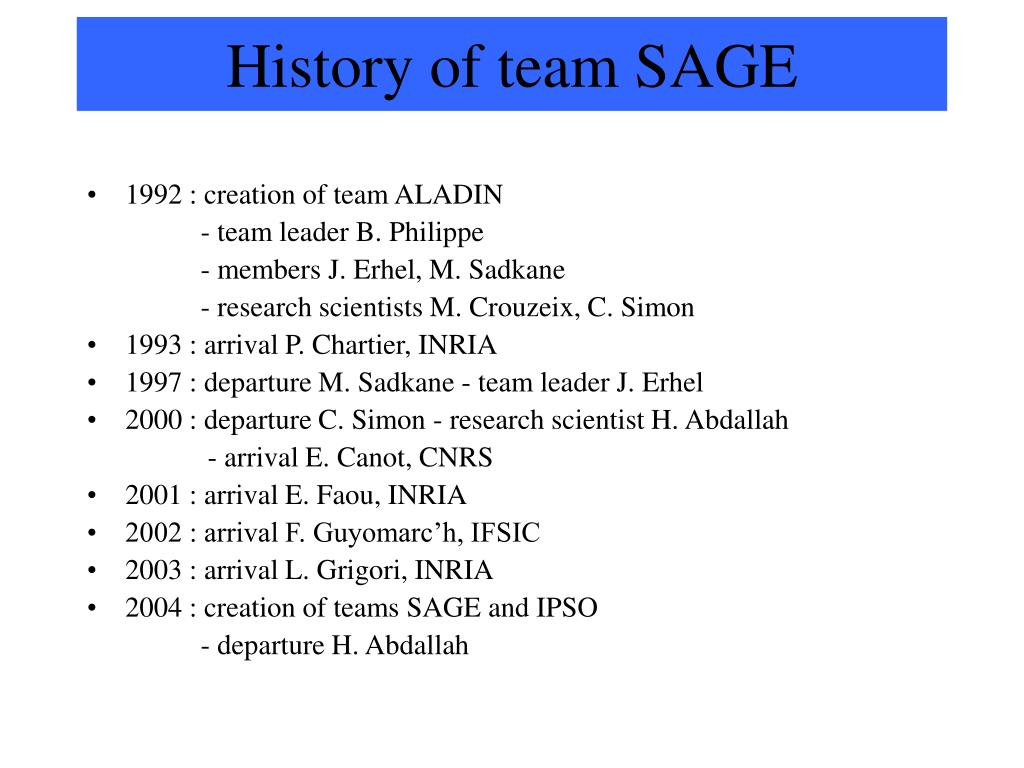 History of team SAGE

• 1992 : creation of team ALADIN
 - team leader B. Philippe
 - members J. Erhel, M. Sadkane
 - research scientists M. Crouzeix, C. Simon
• 1993 : arrival P. Chartier, INRIA
• 1997 : departure M. Sadkane - team leader J. Erhel
• 2000 : departure C. Simon - research scientist H. Abdallah
 - arrival E. Canot, CNRS
• 2001 : arrival E. Faou, INRIA
• 2002 : arrival F. Guyomarc'h, IFSIC
• 2003 : arrival L. Grigori, INRIA
• 2004 : creation of teams SAGE and IPSO
 - departure H. Abdallah